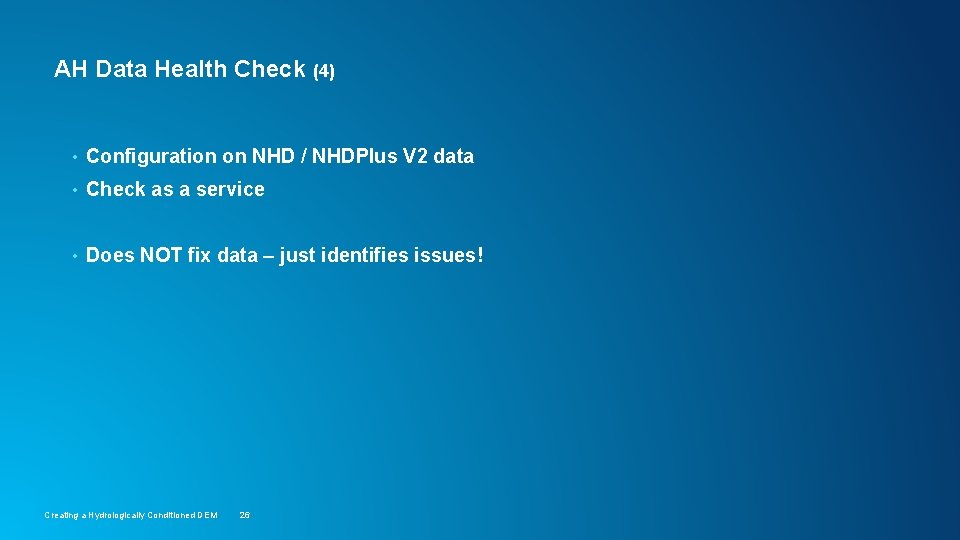 AH Data Health Check (4)

• Configuration on NHD / NHDPlus V2 data

• Check as a service

• Does NOT fix data – just identifies issues!

Creating a Hydrologically Conditioned DEM 26